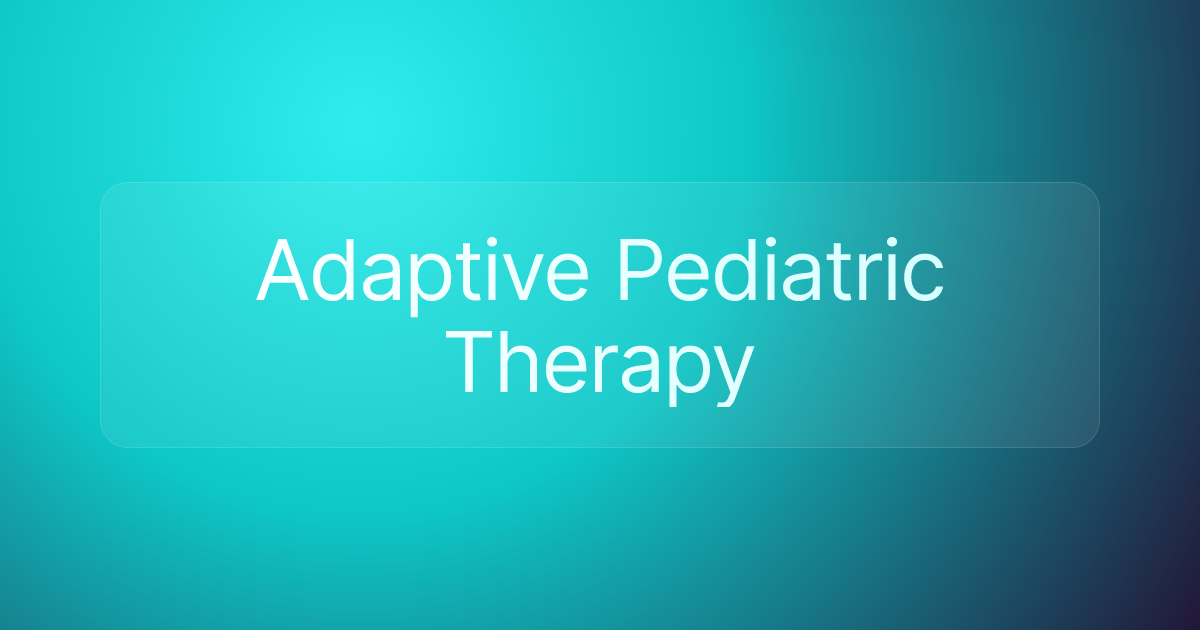 Adaptive Pediatric Therapy